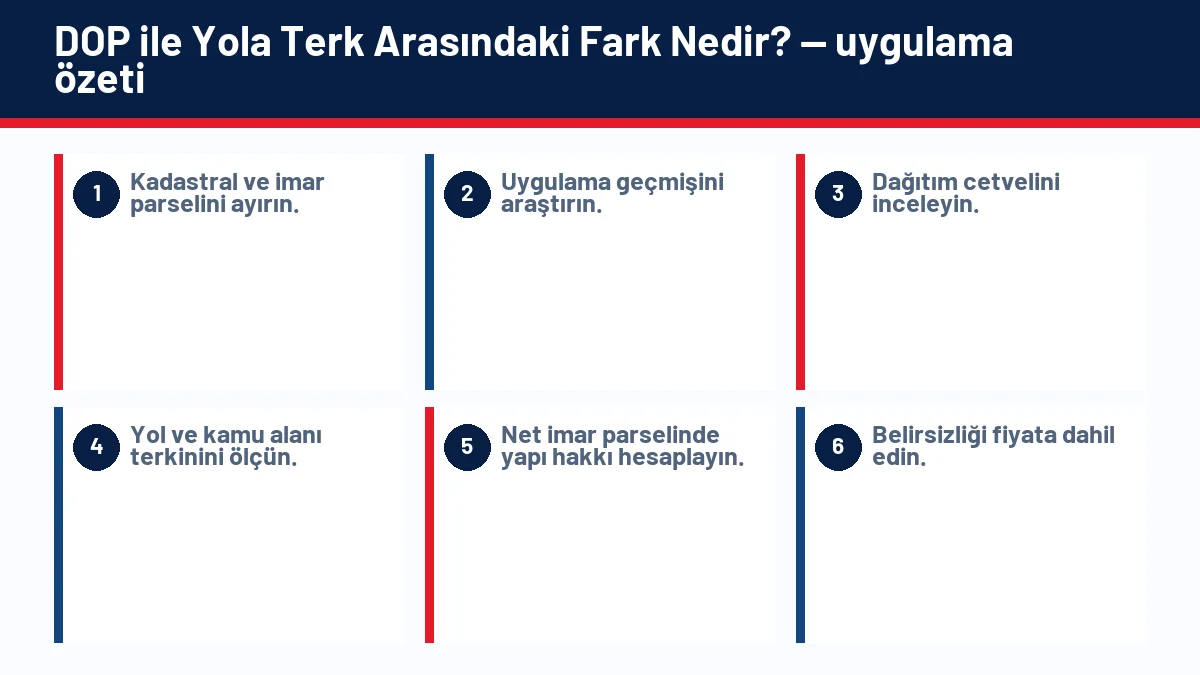 DOP ile Yola Terk Arasındaki Fark Nedir? — uygulama özeti

1 Kadastral ve imar parselini ayırın.

2 Uygulama geçmişini araştırın.

3 Dağıtım cetvelini inceleyin.

4 Yol ve kamu alanı terkinini ölçün.

5 Net imar parselinde yapı hakkı hesaplayın.

6 Belirsizliği fiyata dahil edin.